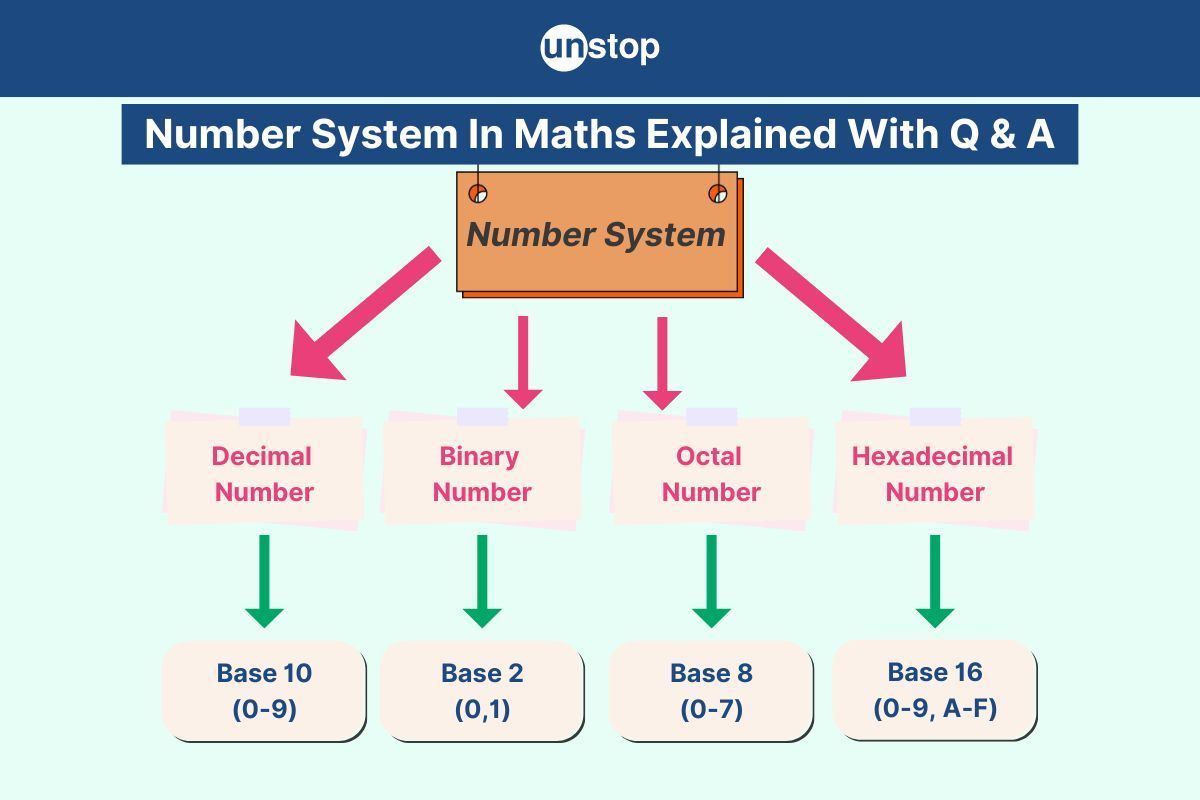 unstop

Number System In Maths Explained With Q & A

Number System

Decimal Number

Binary Number

Octal Number

Hexadecimal Number

Base 10 (0-9)

Base 2 (0,1)

Base 8 (0-7)

Base 16 (0-9, A-F)